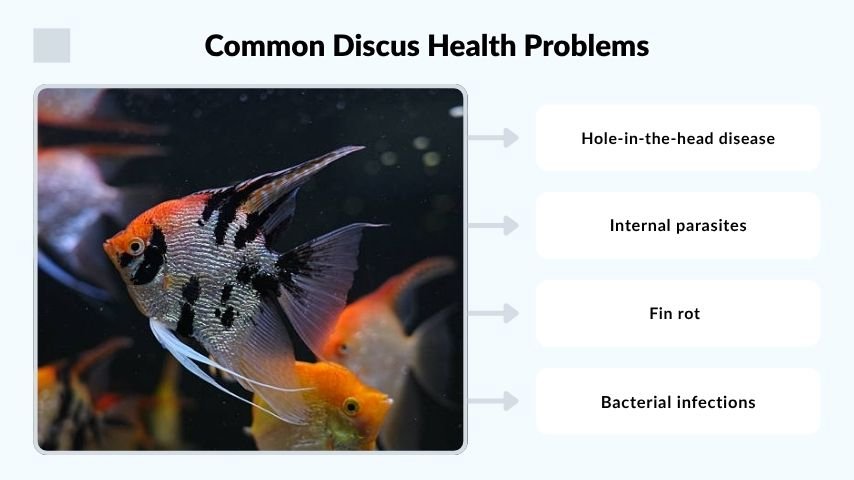 Common Discus Health Problems

Hole-in-the-head disease

Internal parasites

Fin rot

Bacterial infections